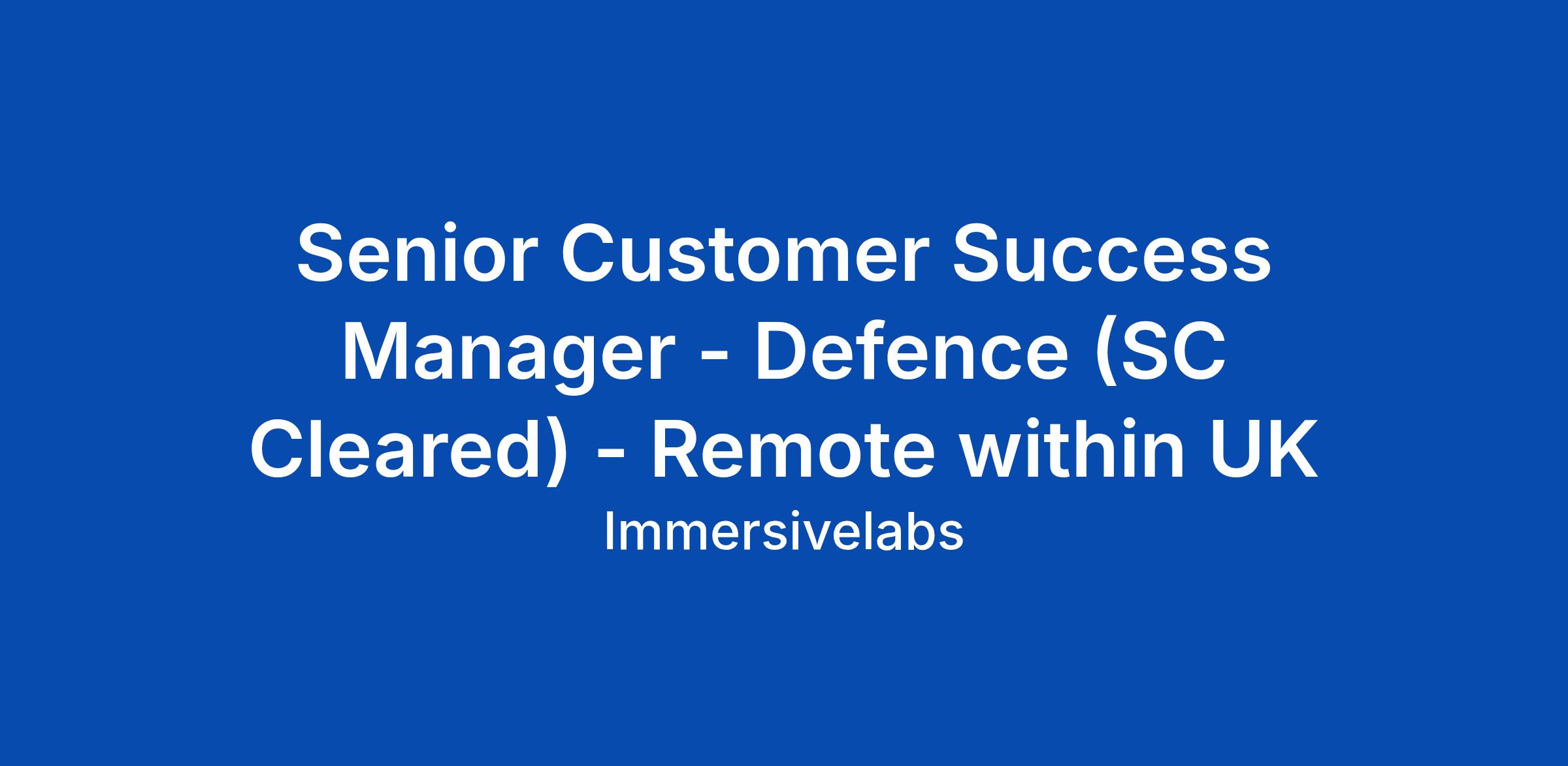 Senior Customer Success Manager - Defence (SC Cleared) - Remote within UK

Immersivelabs